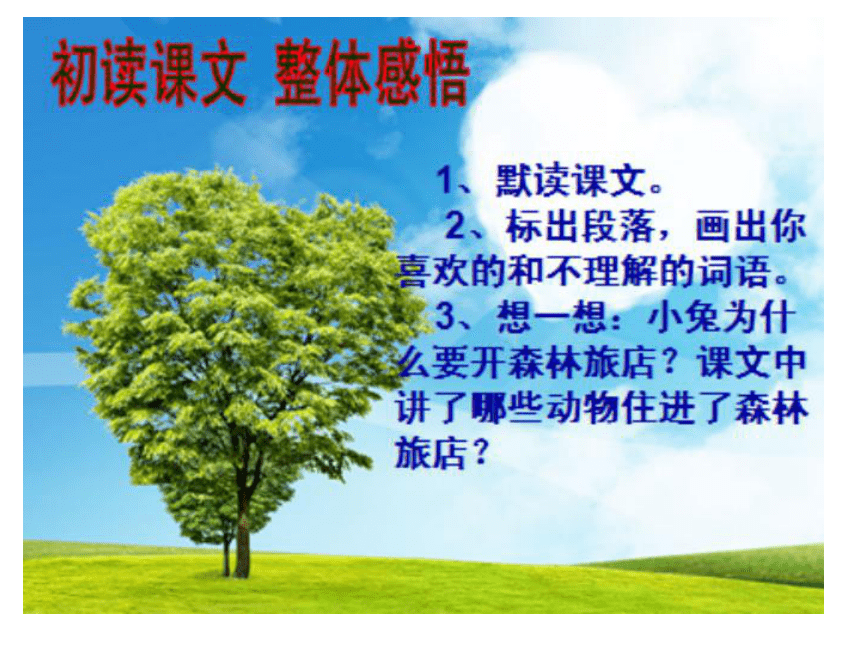 初读课文 整体感悟

1、默读课文。

2、标出段落，画出你喜欢的和不理解的词语。

3、想一想：小兔为什么要开森林旅店？课文中讲了哪些动物住进了森林旅店？